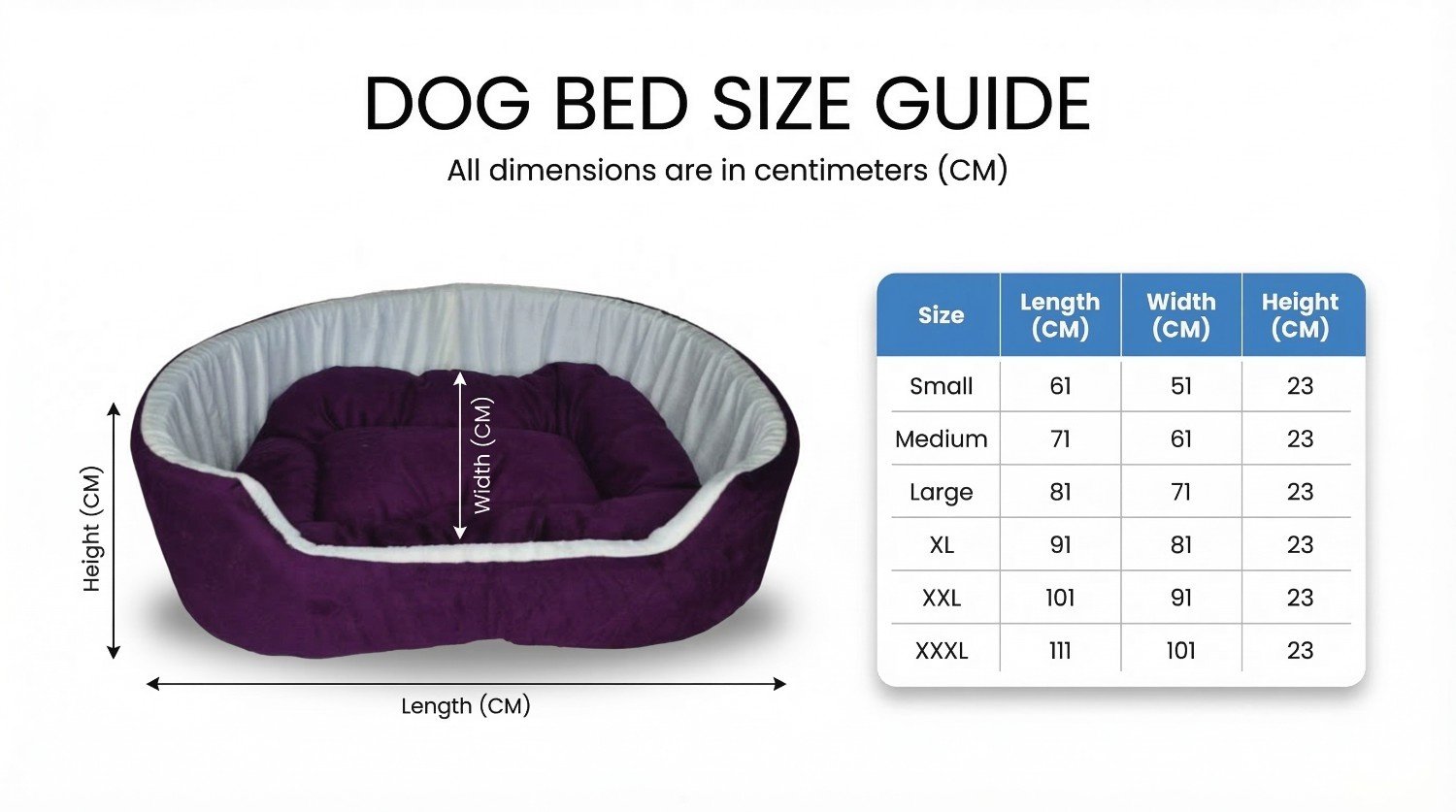 DOG BED SIZE GUIDE
All dimensions are in centimeters (CM)

Height (CM)

Width (CM)

Length (CM)

| Size | Length (CM) | Width (CM) | Height (CM) |
|---|---|---|---|
| Small | 61 | 51 | 23 |
| Medium | 71 | 61 | 23 |
| Large | 81 | 71 | 23 |
| XL | 91 | 81 | 23 |
| XXL | 101 | 91 | 23 |
| XXXL | 111 | 101 | 23 |